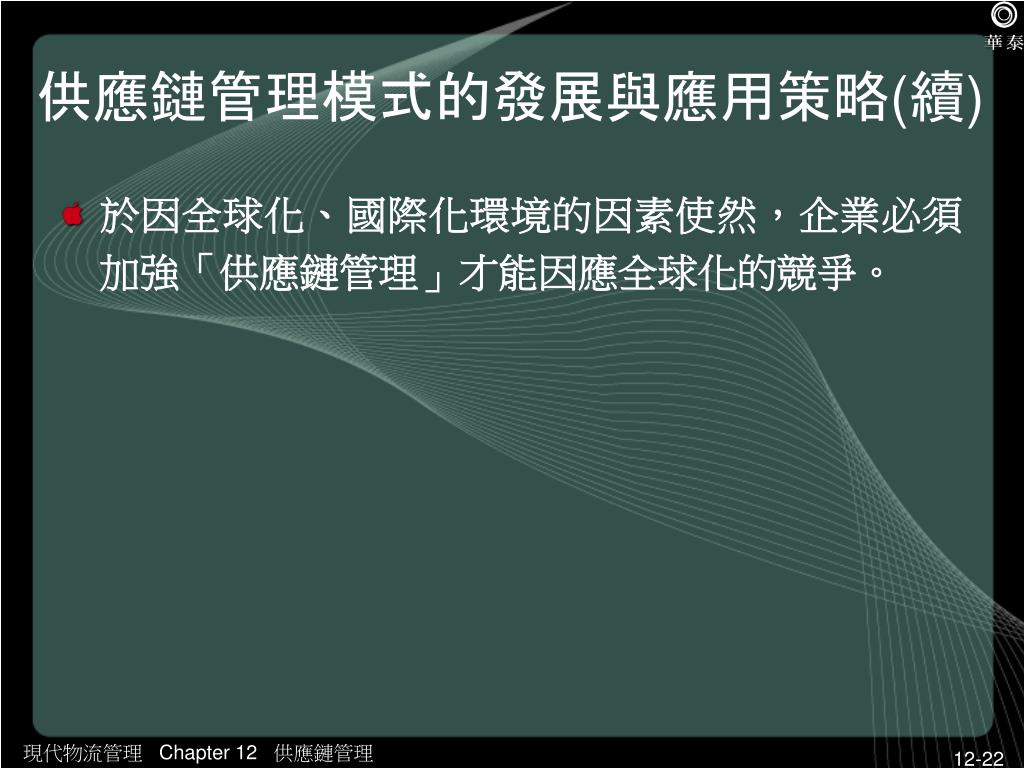 華泰

供應鏈管理模式的發展與應用策略(續)

於因全球化、國際化環境的因素使然，企業必須加強「供應鏈管理」才能因應全球化的競爭。

現代物流管理 Chapter 12 供應鏈管理

12-22